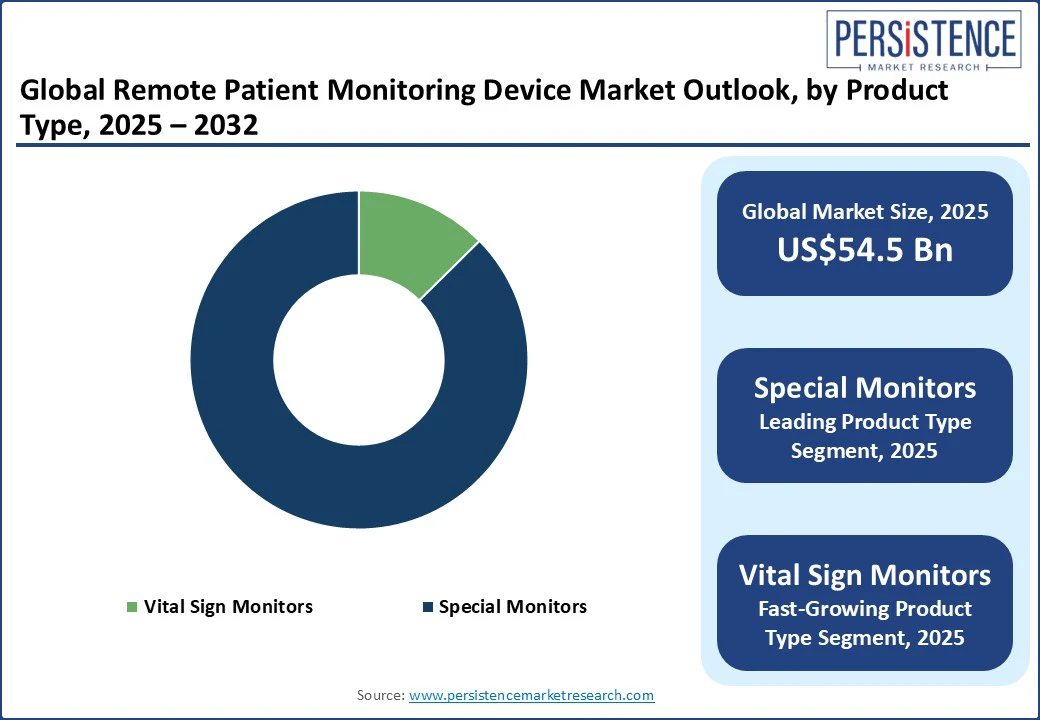 PERSISTENCE
MARKET RESEARCH

Global Remote Patient Monitoring Device Market Outlook, by Product Type, 2025 – 2032

Vital Sign Monitors
Special Monitors

Global Market Size, 2025
US$54.5 Bn

Special Monitors
Leading Product Type Segment, 2025

Vital Sign Monitors
Fast-Growing Product Type Segment, 2025

Source: www.persistencemarketresearch.com